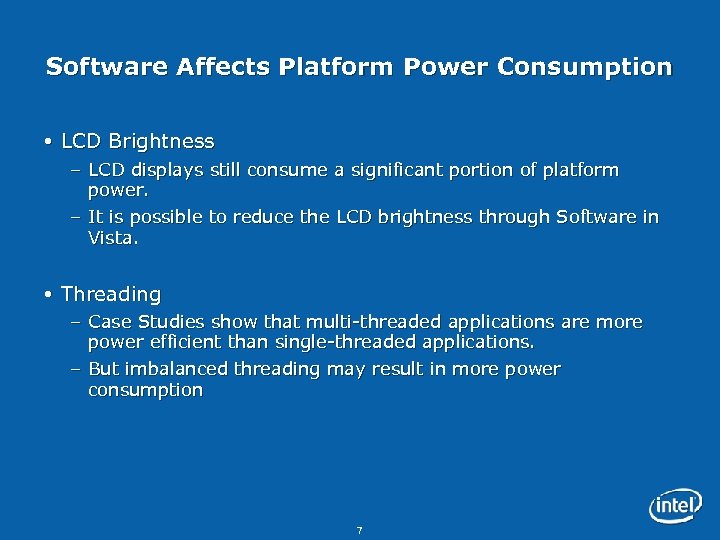 Software Affects Platform Power Consumption

• LCD Brightness
  – LCD displays still consume a significant portion of platform power.
  – It is possible to reduce the LCD brightness through Software in Vista.

• Threading
  – Case Studies show that multi-threaded applications are more power efficient than single-threaded applications.
  – But imbalanced threading may result in more power consumption

7

intel